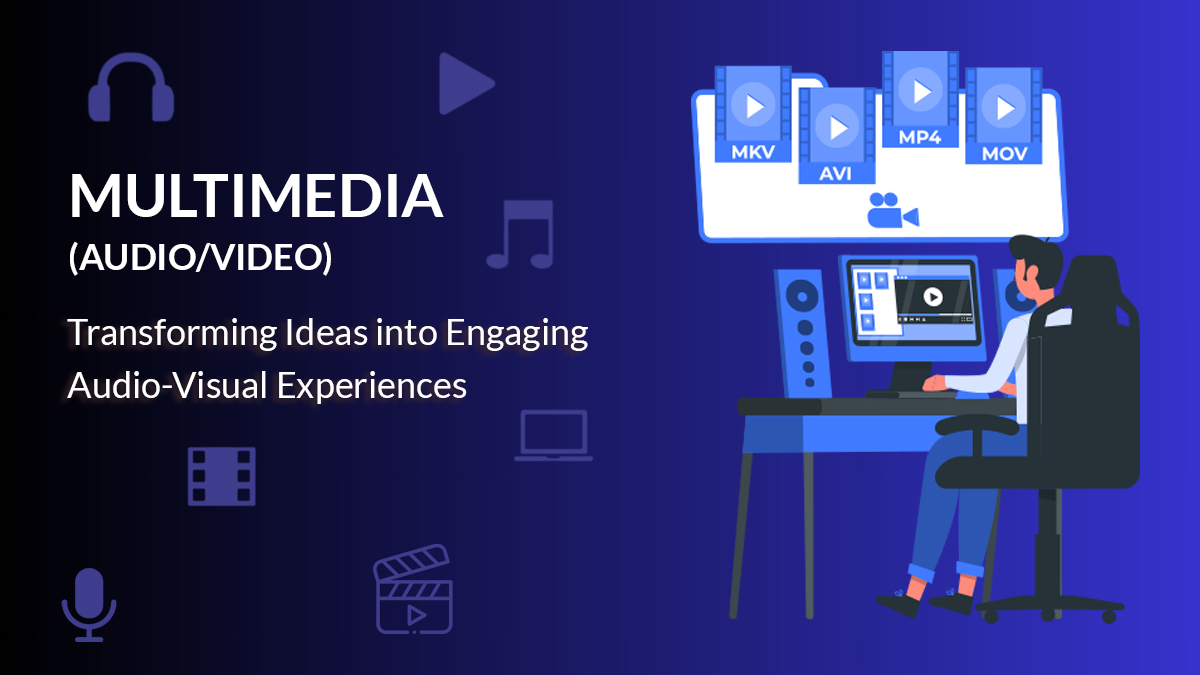 MULTIMEDIA
(AUDIO/VIDEO)

Transforming Ideas into Engaging Audio-Visual Experiences

MKV

AVI

MP4

MOV